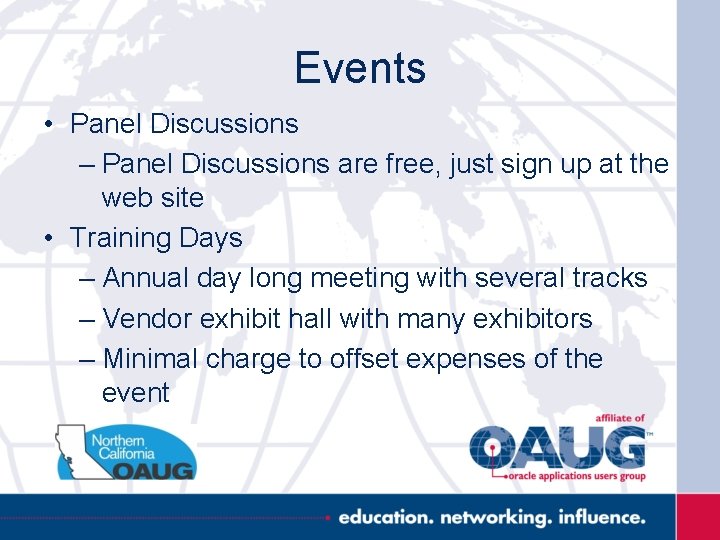 Events

• Panel Discussions
– Panel Discussions are free, just sign up at the web site
• Training Days
– Annual day long meeting with several tracks
– Vendor exhibit hall with many exhibitors
– Minimal charge to offset expenses of the event

Northern California OAUG

affiliate of OAUG™ oracle applications users group

education. networking. influence.